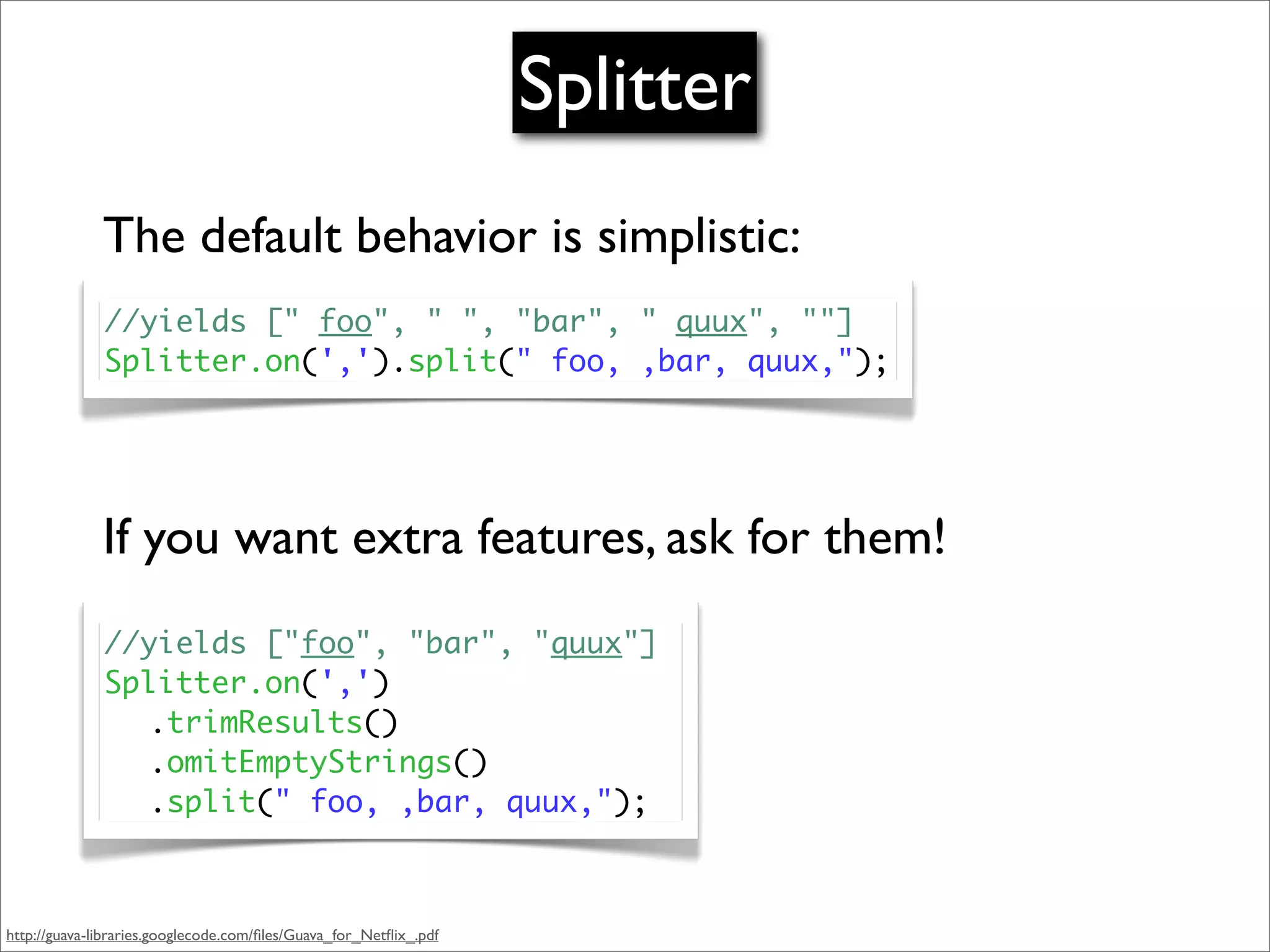 Splitter

The default behavior is simplistic:

//yields [" foo", " ", "bar", " quux", ""]
Splitter.on(',').split(" foo, ,bar, quux,");

If you want extra features, ask for them!

//yields ["foo", "bar", "quux"]
Splitter.on(',')
   .trimResults()
   .omitEmptyStrings()
   .split(" foo, ,bar, quux,");

http://guava-libraries.googlecode.com/files/Guava_for_Netflix_.pdf